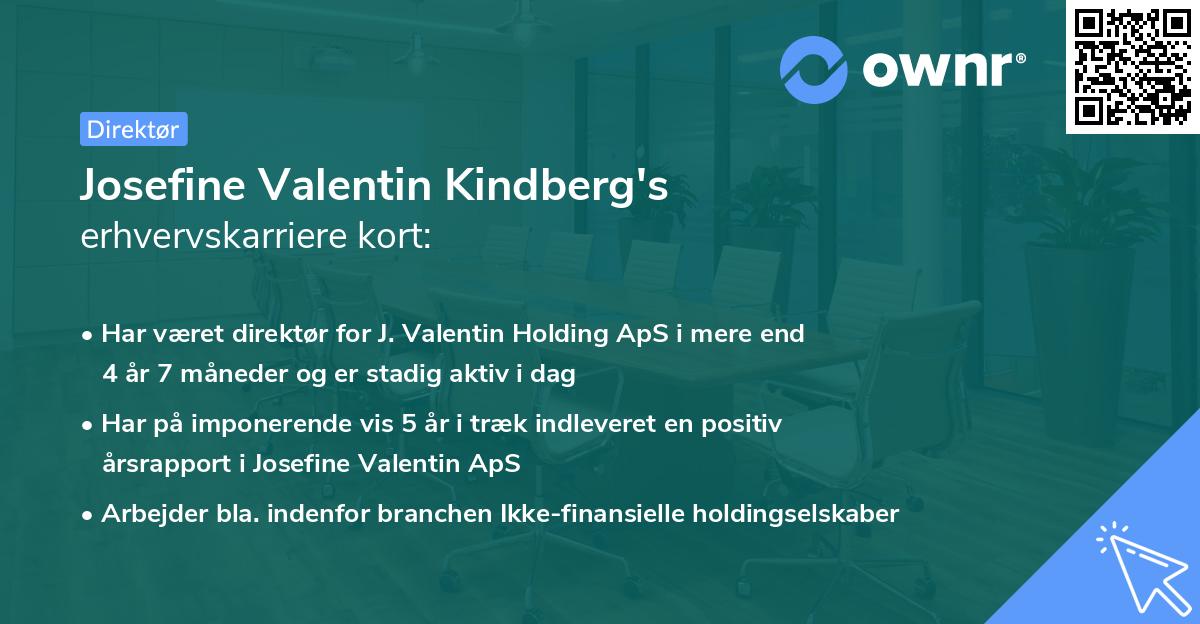 ownr®

Direktør

Josefine Valentin Kindberg's
erhvervskarriere kort:

• Har været direktør for J. Valentin Holding ApS i mere end 4 år 7 måneder og er stadig aktiv i dag

• Har på imponerende vis 5 år i træk indleveret en positiv årsrapport i Josefine Valentin ApS

• Arbejder bla. indenfor branchen Ikke-finansielle holdingselskaber